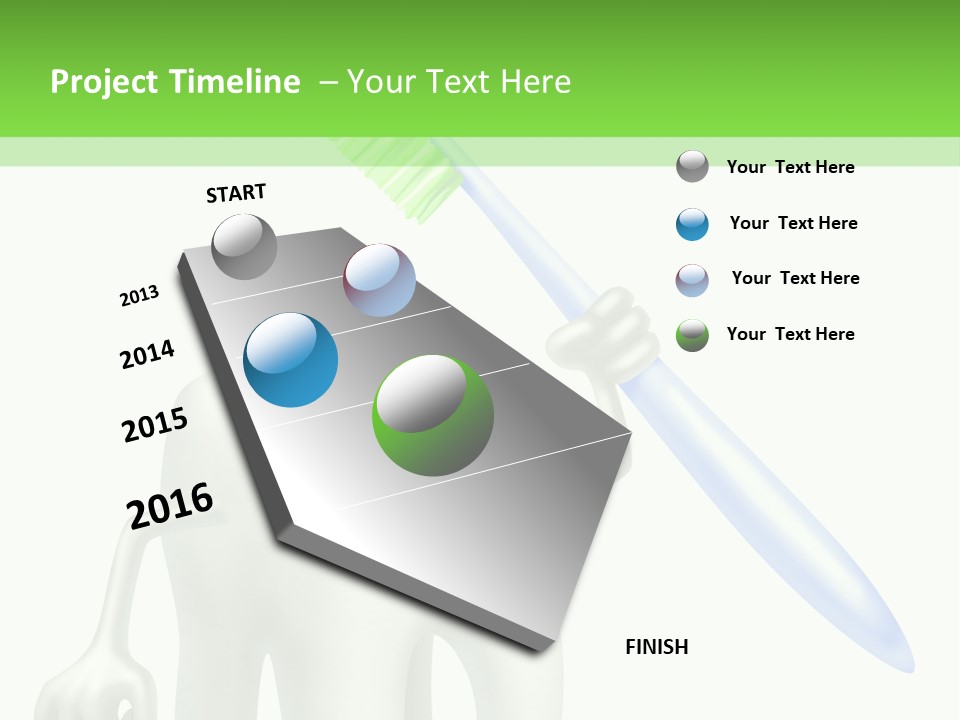 Project Timeline – Your Text Here

START

2013

2014

2015

2016

FINISH

Your Text Here

Your Text Here

Your Text Here

Your Text Here